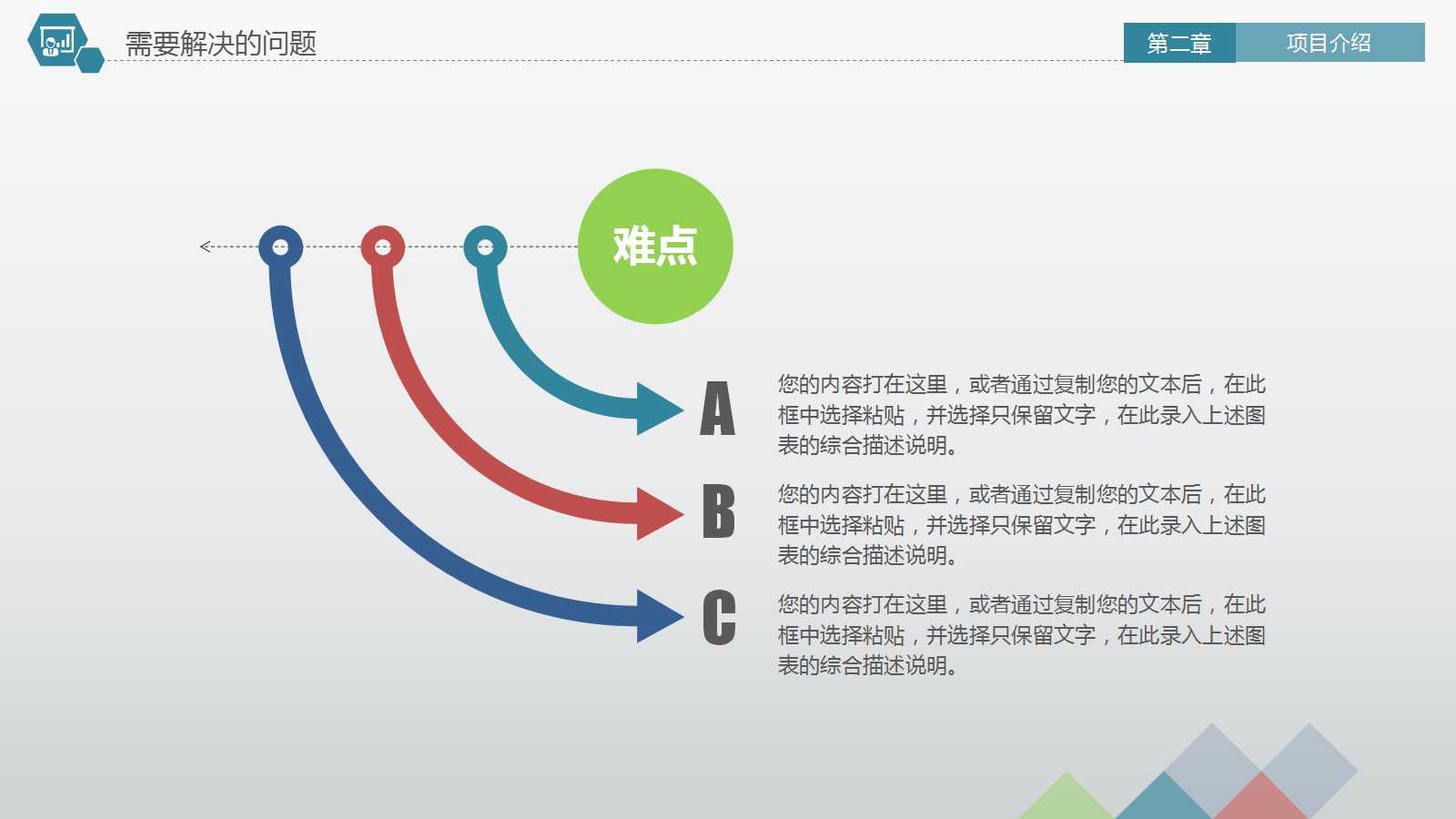 需要解决的问题

第二章 项目介绍

难点

A

您的内容打在这里，或者通过复制您的文本后，在此框中选择粘贴，并选择只保留文字，在此录入上述图表的综合描述说明。

B

您的内容打在这里，或者通过复制您的文本后，在此框中选择粘贴，并选择只保留文字，在此录入上述图表的综合描述说明。

C

您的内容打在这里，或者通过复制您的文本后，在此框中选择粘贴，并选择只保留文字，在此录入上述图表的综合描述说明。